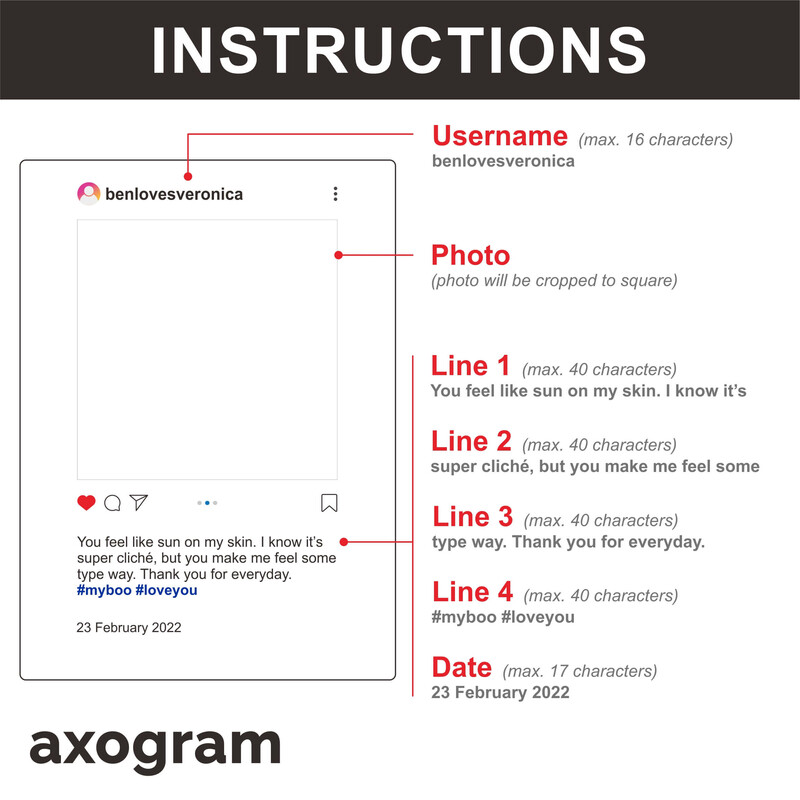 INSTRUCTIONS

benlovesveronica

You feel like sun on my skin. I know it's super cliché, but you make me feel some type way. Thank you for everyday.
#myboo #loveyou

23 February 2022

Username (max. 16 characters)
benlovesveronica

Photo
(photo will be cropped to square)

Line 1 (max. 40 characters)
You feel like sun on my skin. I know it's

Line 2 (max. 40 characters)
super cliché, but you make me feel some

Line 3 (max. 40 characters)
type way. Thank you for everyday.

Line 4 (max. 40 characters)
#myboo #loveyou

Date (max. 17 characters)
23 February 2022

axogram